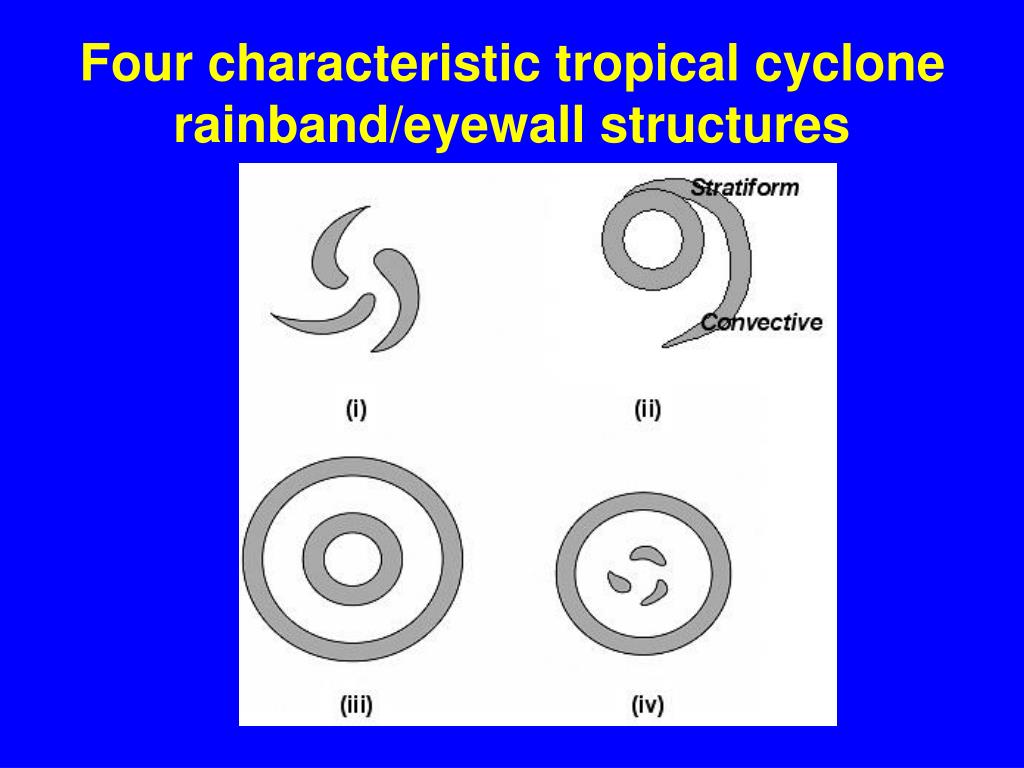 Four characteristic tropical cyclone rainband/eyewall structures

Stratiform

Convective

(i)

(ii)

(iii)

(iv)